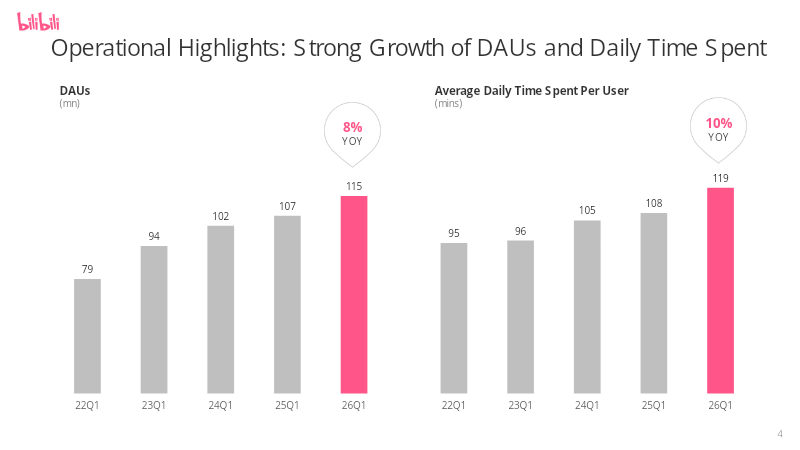 bilibili

Operational Highlights: Strong Growth of DAUs and Daily Time Spent

DAUs
(mn)

8%
YOY

79
94
102
107
115

22Q1
23Q1
24Q1
25Q1
26Q1

Average Daily Time Spent Per User
(mins)

10%
YOY

95
96
105
108
119

22Q1
23Q1
24Q1
25Q1
26Q1

4